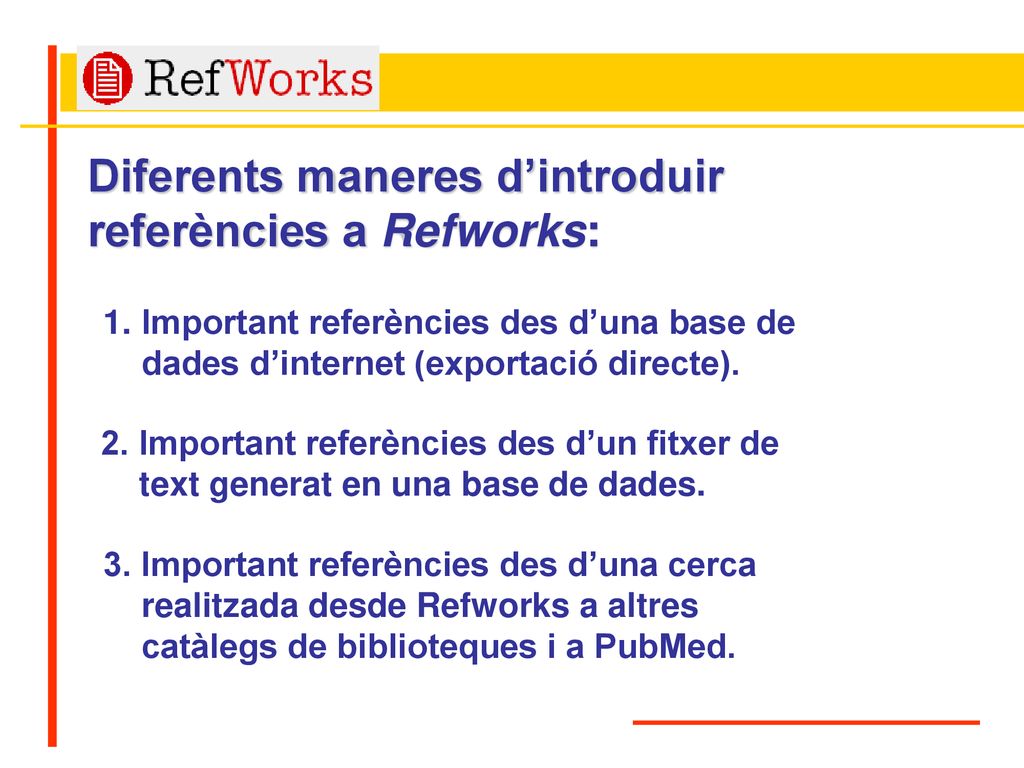 RefWorks

Diferents maneres d’introduir referències a Refworks:

1. Important referències des d’una base de dades d’internet (exportació directe).

2. Important referències des d’un fitxer de text generat en una base de dades.

3. Important referències des d’una cerca realitzada desde Refworks a altres catàlegs de biblioteques i a PubMed.